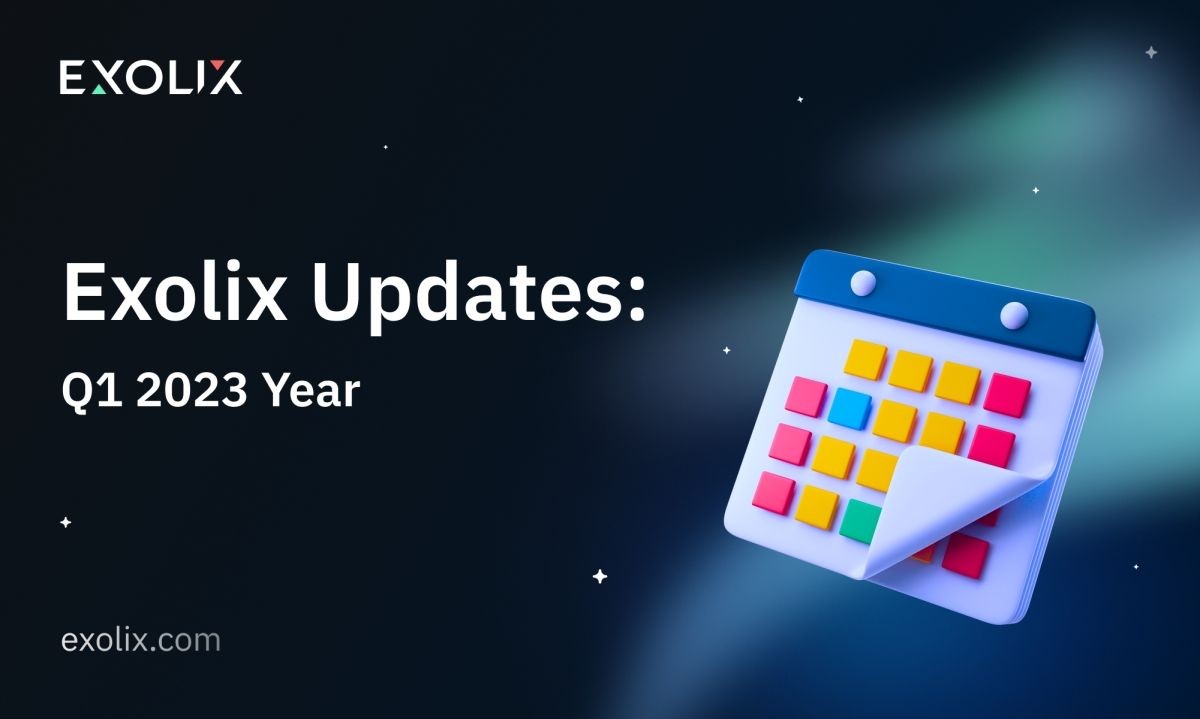 EXOLIX

Exolix Updates:

Q1 2023 Year

exolix.com